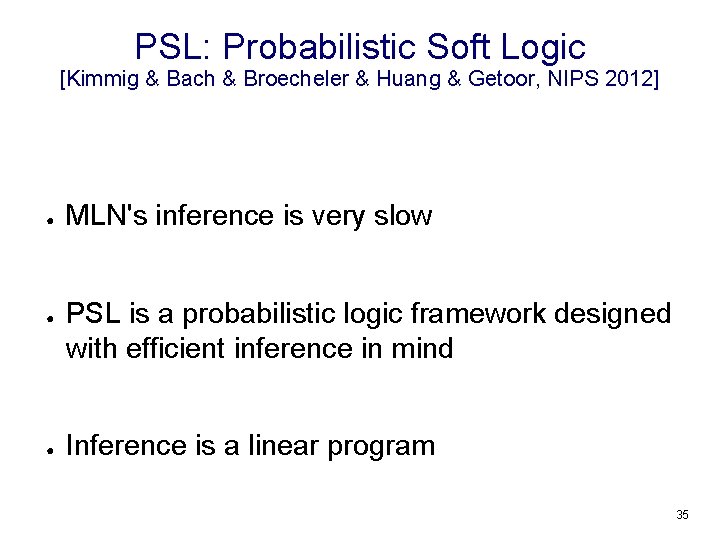 PSL: Probabilistic Soft Logic
[Kimmig & Bach & Broecheler & Huang & Getoor, NIPS 2012]

● MLN's inference is very slow

● PSL is a probabilistic logic framework designed with efficient inference in mind

● Inference is a linear program

35